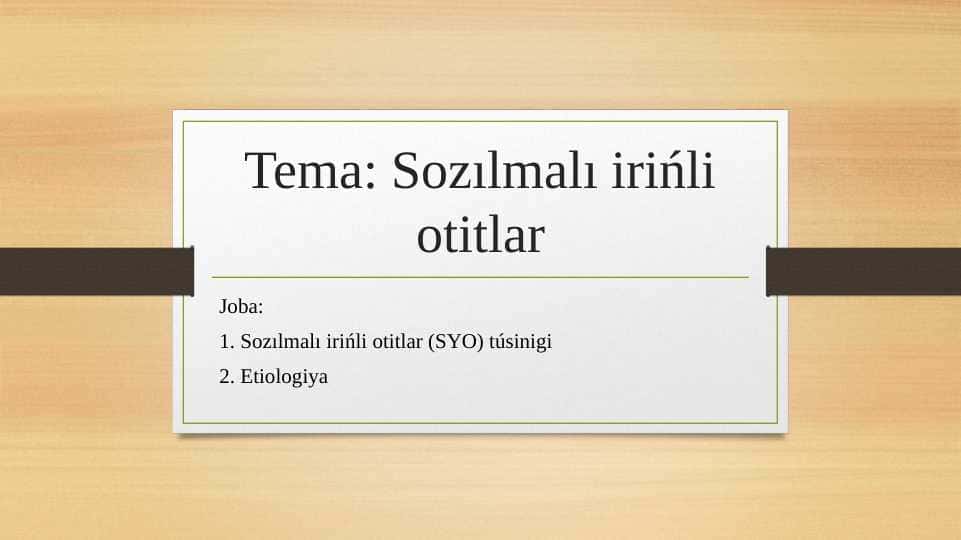 Tema: Sozılmalı irińli otitlar

Joba:

1. Sozılmalı irińli otitlar (SYO) túsinigi

2. Etiologiya